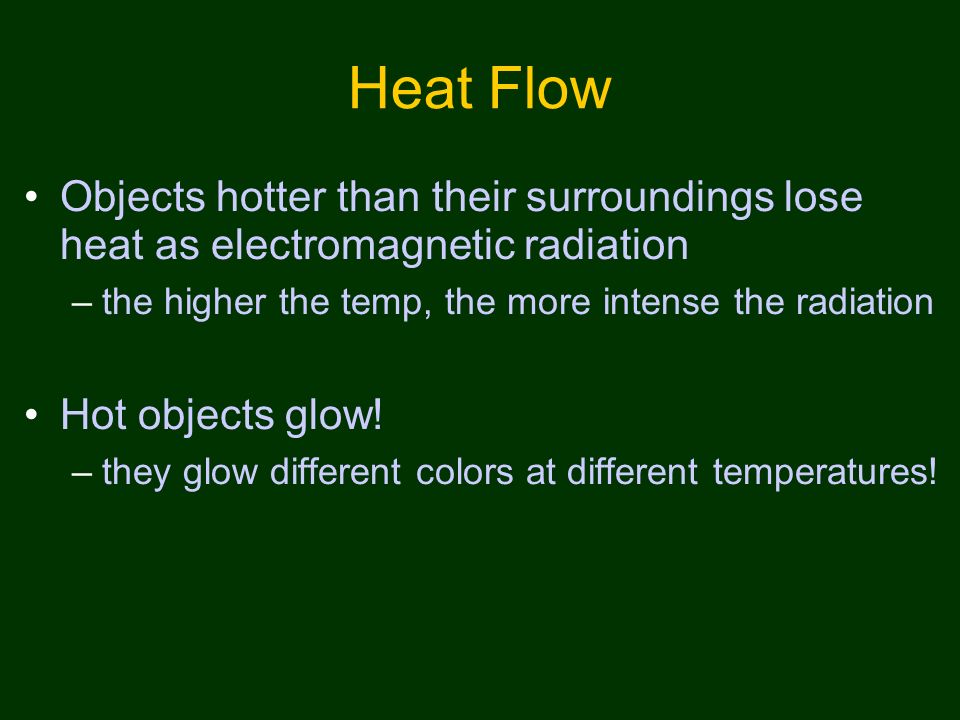 Heat Flow

• Objects hotter than their surroundings lose heat as electromagnetic radiation
– the higher the temp, the more intense the radiation

• Hot objects glow!
– they glow different colors at different temperatures!